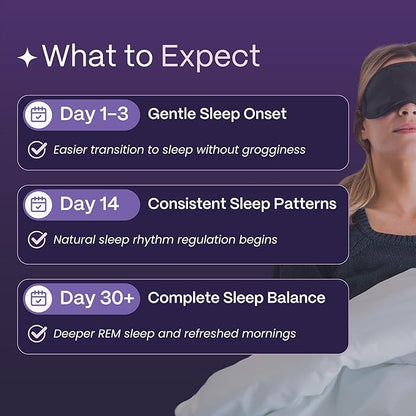 What to Expect

Day 1–3 Gentle Sleep Onset

Easier transition to sleep without grogginess

Day 14 Consistent Sleep Patterns

Natural sleep rhythm regulation begins

Day 30+ Complete Sleep Balance

Deeper REM sleep and refreshed mornings